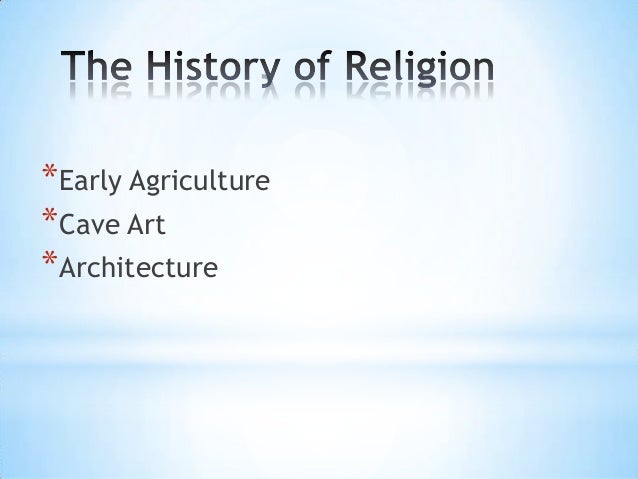 The History of Religion

*Early Agriculture
*Cave Art
*Architecture